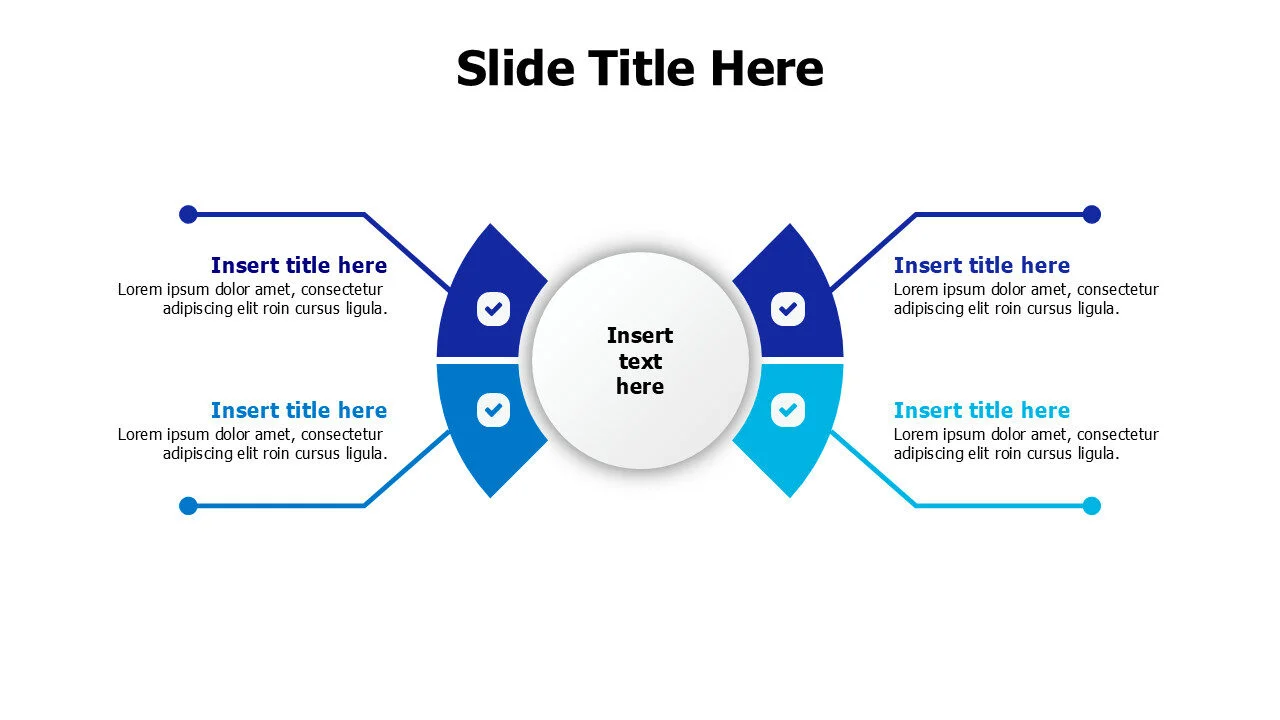 Slide Title Here

Insert title here
Lorem ipsum dolor amet, consectetur adipiscing elit roin cursus ligula.

Insert title here
Lorem ipsum dolor amet, consectetur adipiscing elit roin cursus ligula.

Insert text here

Insert title here
Lorem ipsum dolor amet, consectetur adipiscing elit roin cursus ligula.

Insert title here
Lorem ipsum dolor amet, consectetur adipiscing elit roin cursus ligula.